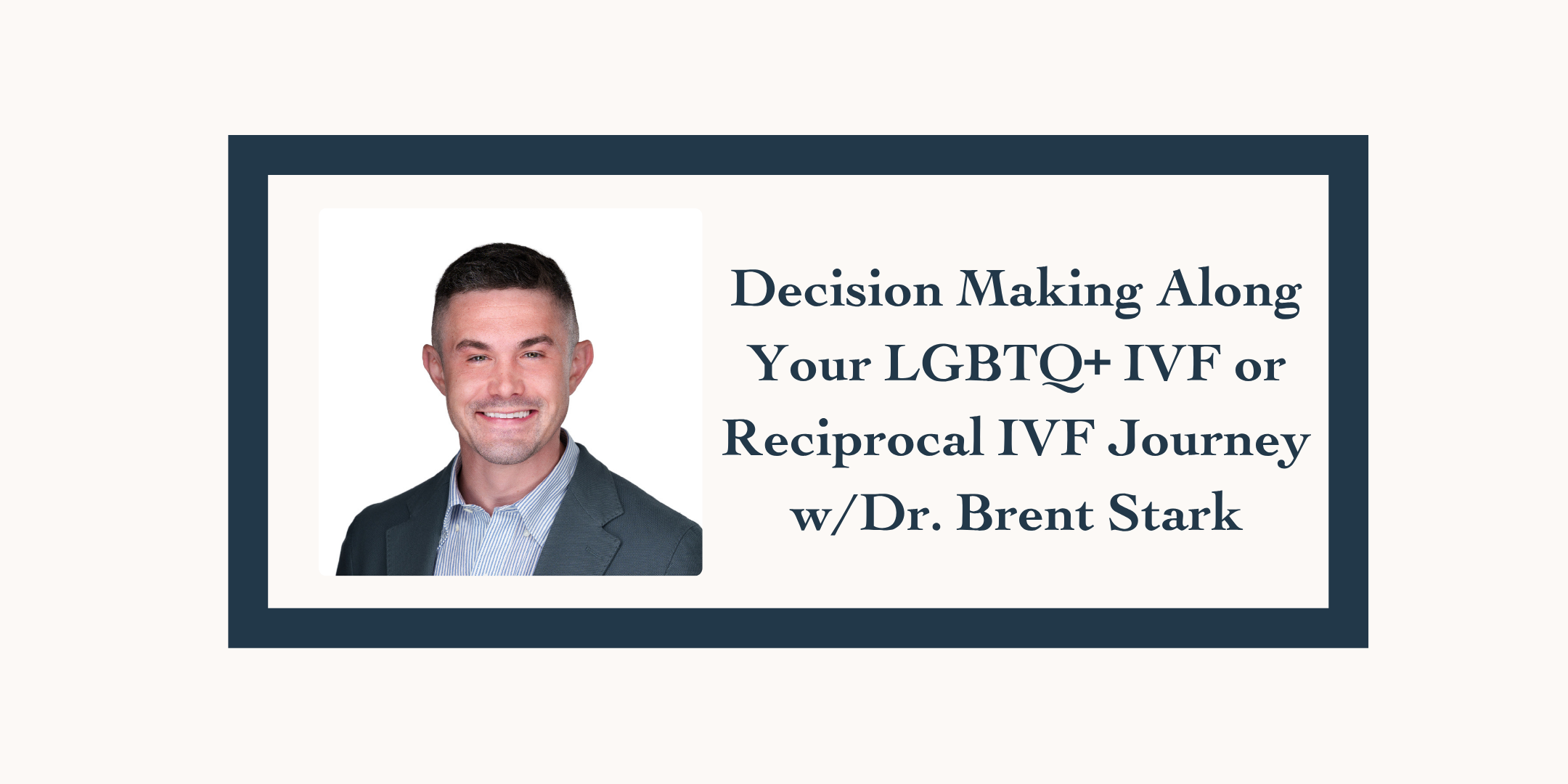 Decision Making Along Your LGBTQ+ IVF or Reciprocal IVF Journey w/Dr. Brent Stark